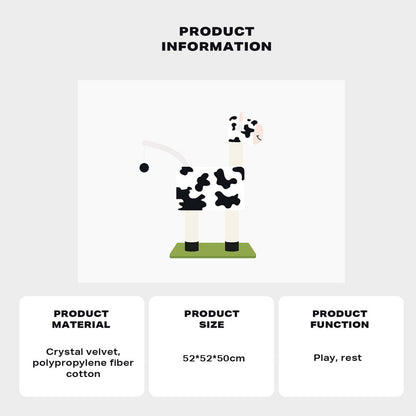 PRODUCT
INFORMATION

PRODUCT
MATERIAL

Crystal velvet, polypropylene fiber cotton

PRODUCT
SIZE

52*52*50cm

PRODUCT
FUNCTION

Play, rest